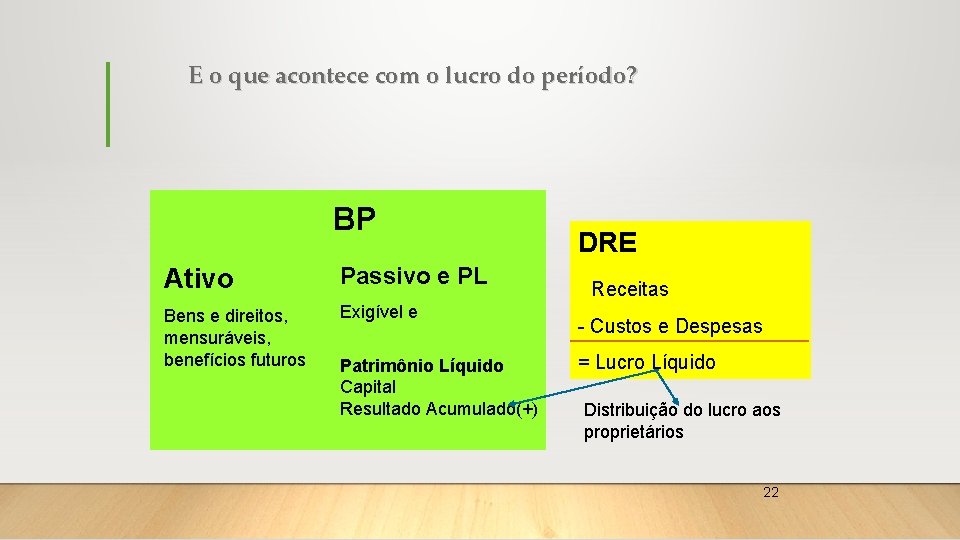 E o que acontece com o lucro do período?

BP

Ativo

Bens e direitos, mensuráveis, benefícios futuros

Passivo e PL

Exigível e

Patrimônio Líquido
Capital
Resultado Acumulado(+)

DRE

Receitas

- Custos e Despesas

= Lucro Líquido

Distribuição do lucro aos proprietários

22